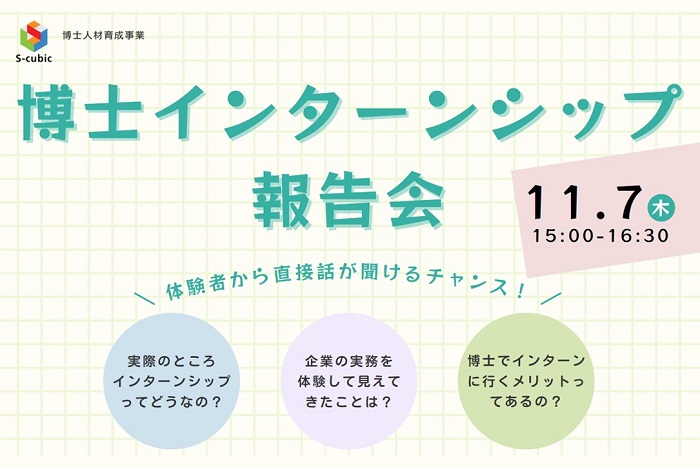 S-cubic
博士人材育成事業

博士インターンシップ報告会

11.7 木
15:00-16:30

体験者から直接話が聞けるチャンス！

実際のところインターンシップってどうなの？

企業の実務を体験して見えてきたことは？

博士でインターンに行くメリットってあるの？